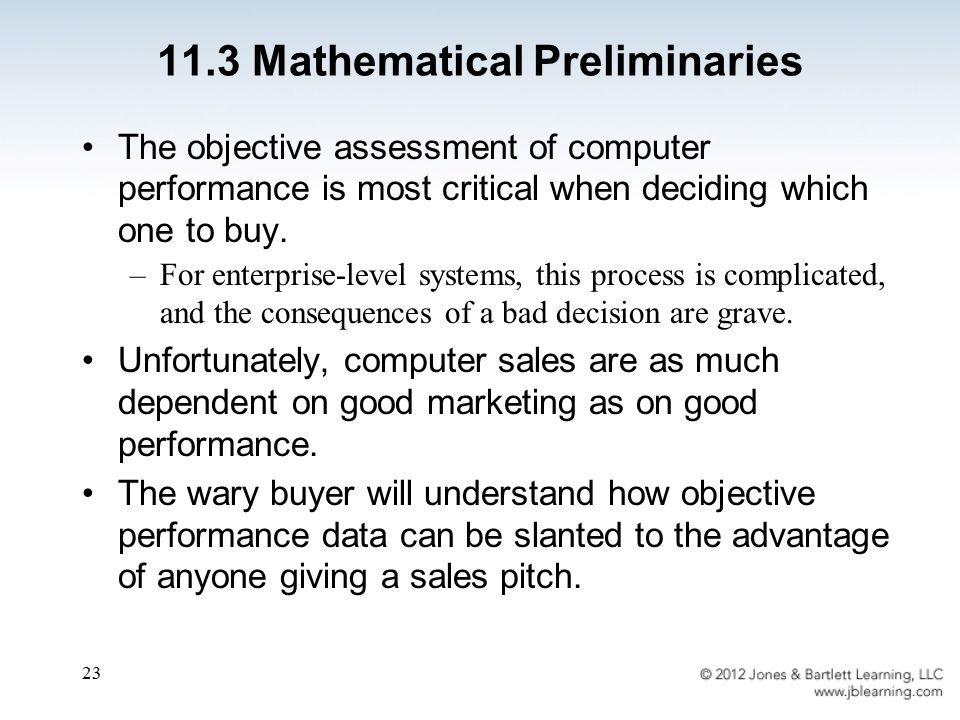 11.3 Mathematical Preliminaries

• The objective assessment of computer performance is most critical when deciding which one to buy.

– For enterprise-level systems, this process is complicated, and the consequences of a bad decision are grave.

• Unfortunately, computer sales are as much dependent on good marketing as on good performance.

• The wary buyer will understand how objective performance data can be slanted to the advantage of anyone giving a sales pitch.

23

© 2012 Jones & Bartlett Learning, LLC
www.jblearning.com